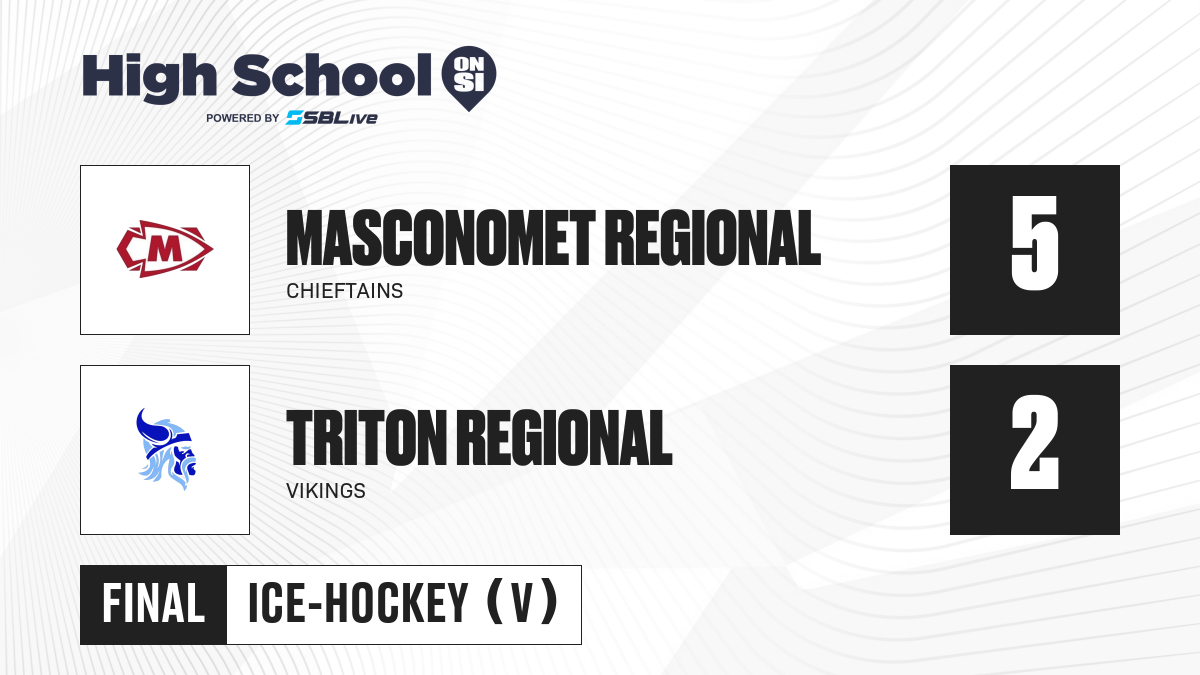 High School ON SI
POWERED BY SBLive

M

MASCONOMET REGIONAL
CHIEFTAINS

5

TRITON REGIONAL
VIKINGS

2

FINAL ICE-HOCKEY (V)